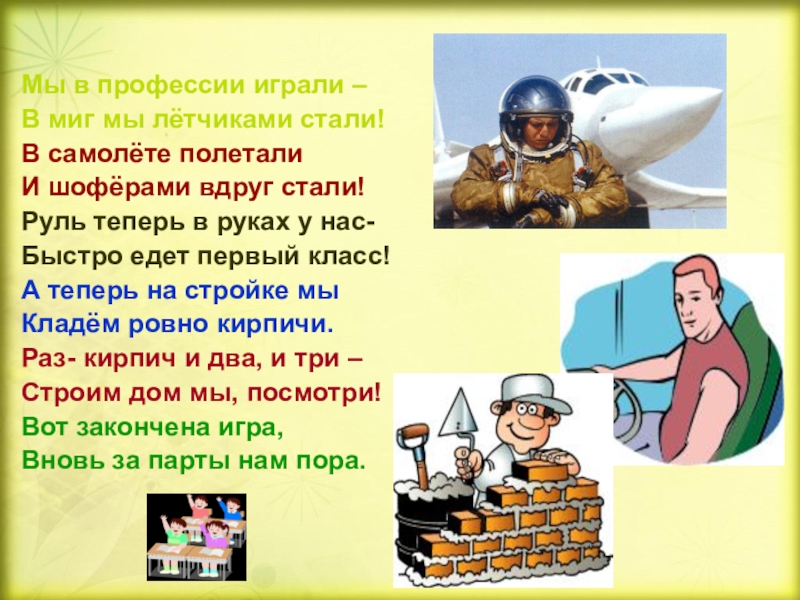 Мы в профессии играли –
В миг мы лётчиками стали!
В самолёте полетали
И шофёрами вдруг стали!
Руль теперь в руках у нас-
Быстро едет первый класс!
А теперь на стройке мы
Кладём ровно кирпичи.
Раз- кирпич и два, и три –
Строим дом мы, посмотри!
Вот закончена игра,
Вновь за парты нам пора.